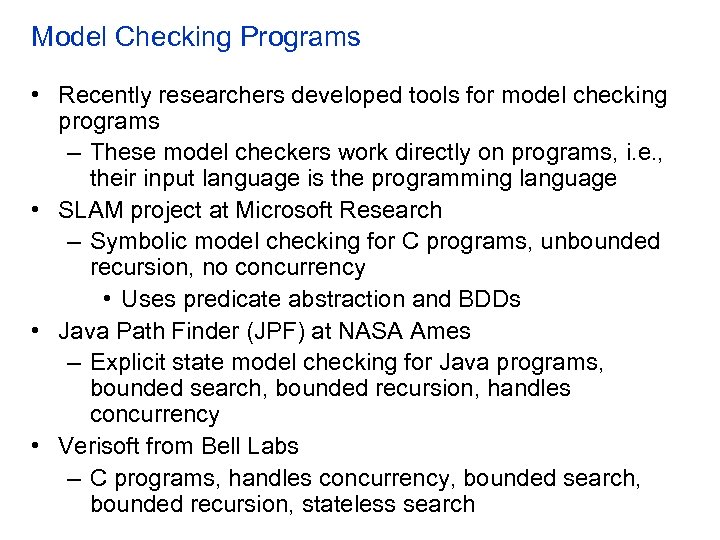 Model Checking Programs

• Recently researchers developed tools for model checking programs
  – These model checkers work directly on programs, i.e., their input language is the programming language
• SLAM project at Microsoft Research
  – Symbolic model checking for C programs, unbounded recursion, no concurrency
    • Uses predicate abstraction and BDDs
• Java Path Finder (JPF) at NASA Ames
  – Explicit state model checking for Java programs, bounded search, bounded recursion, handles concurrency
• Verisoft from Bell Labs
  – C programs, handles concurrency, bounded search, bounded recursion, stateless search